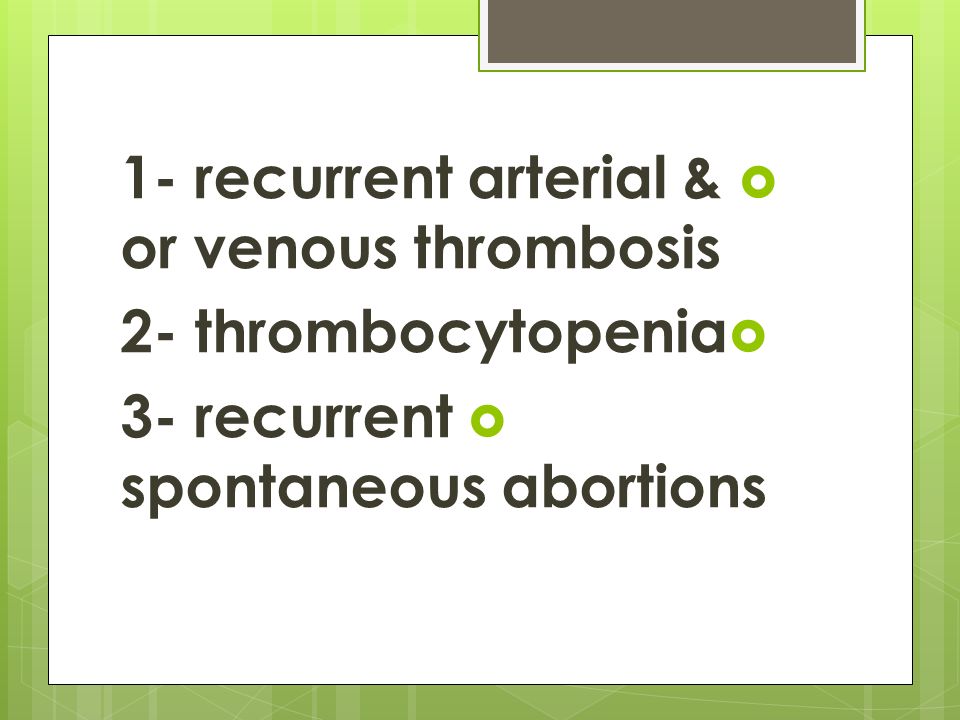 1- recurrent arterial & or venous thrombosis

2- thrombocytopenia

3- recurrent spontaneous abortions